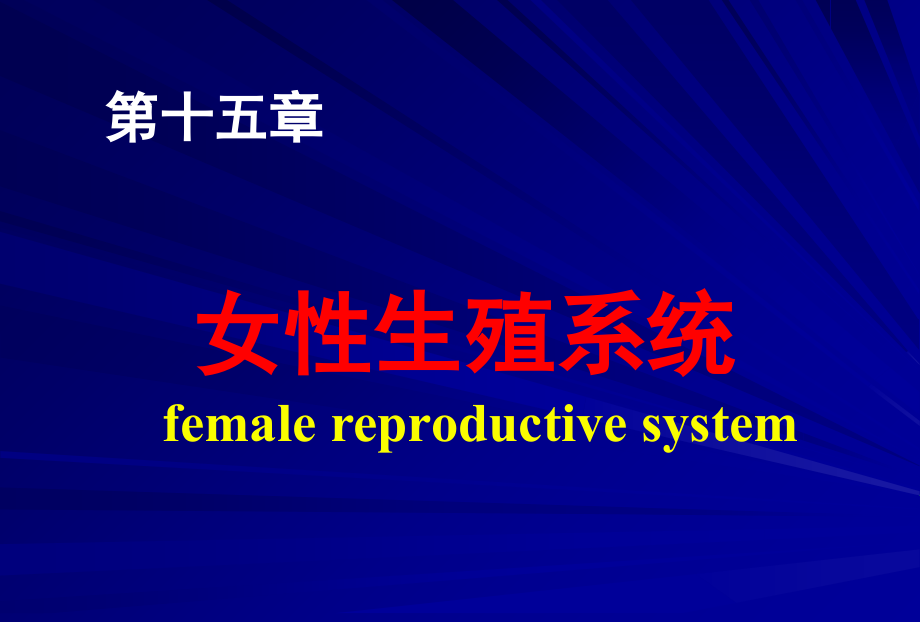 第十五章

女性生殖系统
female reproductive system